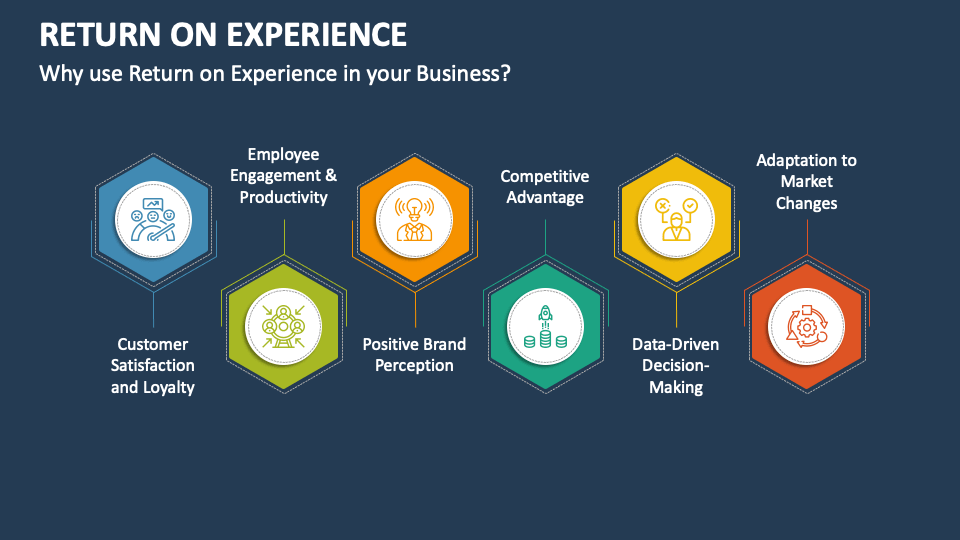 RETURN ON EXPERIENCE

Why use Return on Experience in your Business?

Customer Satisfaction and Loyalty

Employee Engagement & Productivity

Positive Brand Perception

Competitive Advantage

Data-Driven Decision-Making

Adaptation to Market Changes